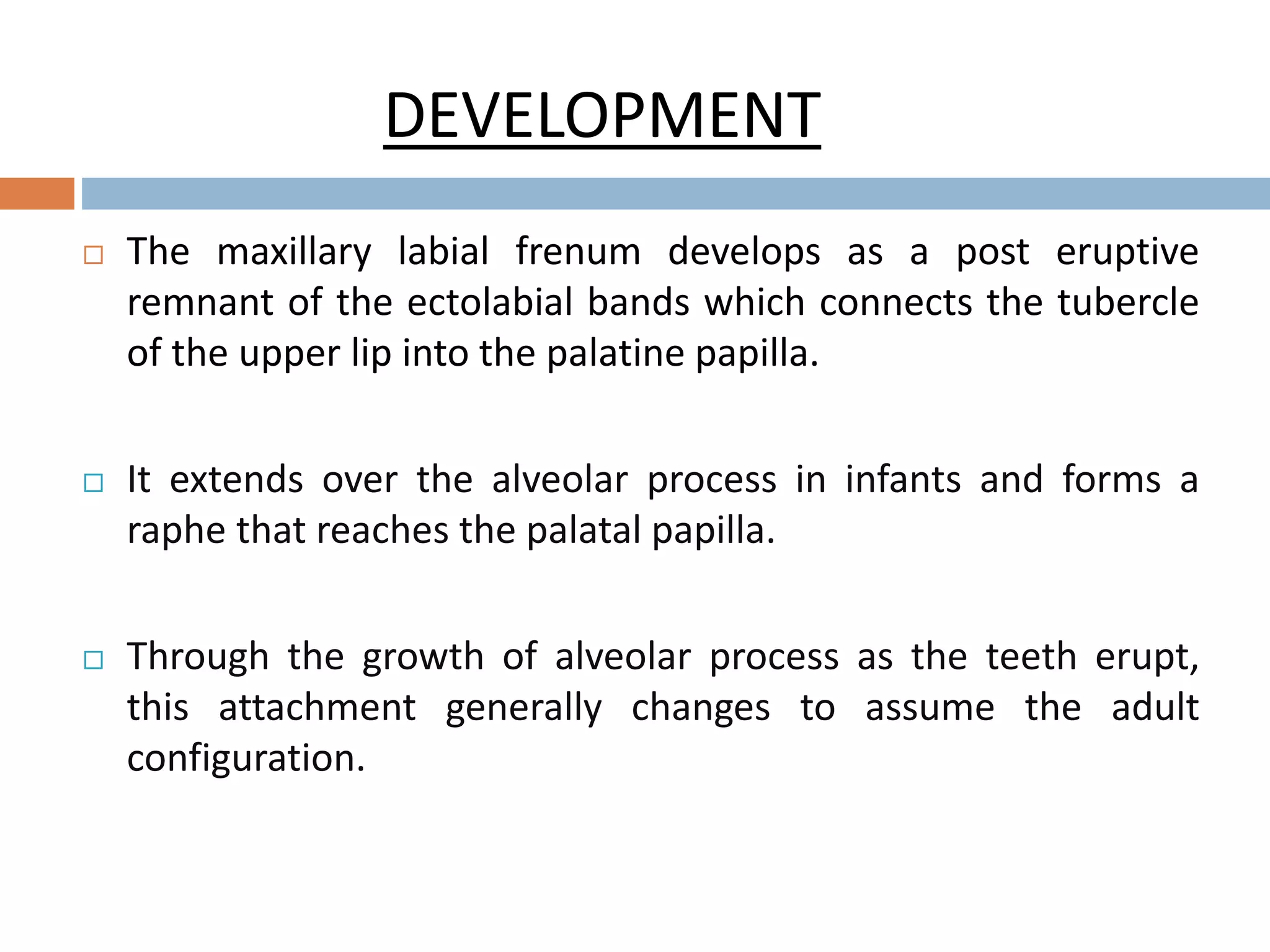 DEVELOPMENT

□ The maxillary labial frenum develops as a post eruptive remnant of the ectolabial bands which connects the tubercle of the upper lip into the palatine papilla.

□ It extends over the alveolar process in infants and forms a raphe that reaches the palatal papilla.

□ Through the growth of alveolar process as the teeth erupt, this attachment generally changes to assume the adult configuration.